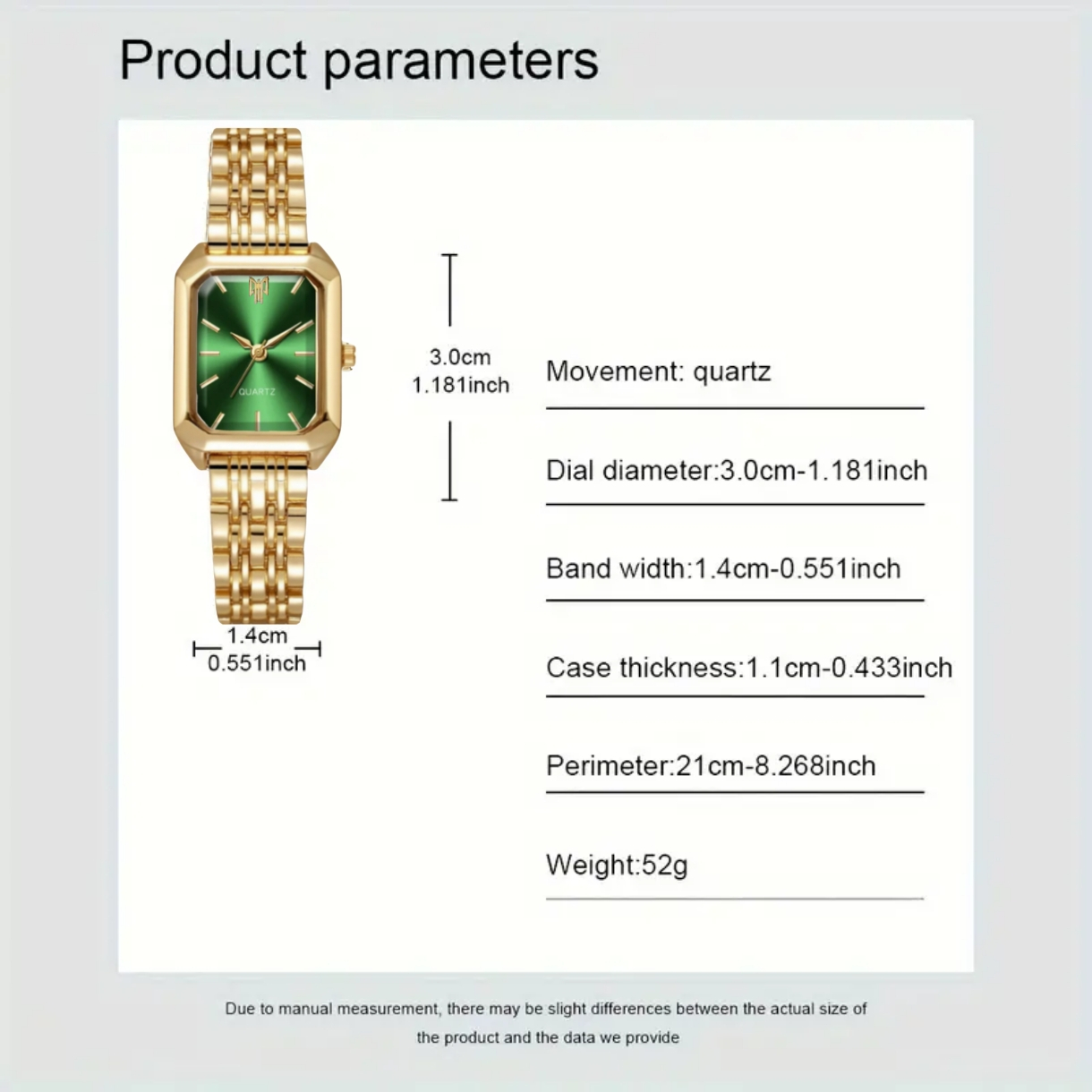 Product parameters

QUARTZ

3.0cm
1.181inch

1.4cm
0.551inch

Movement: quartz

Dial diameter:3.0cm-1.181inch

Band width:1.4cm-0.551inch

Case thickness:1.1cm-0.433inch

Perimeter:21cm-8.268inch

Weight:52g

Due to manual measurement, there may be slight differences between the actual size of the product and the data we provide